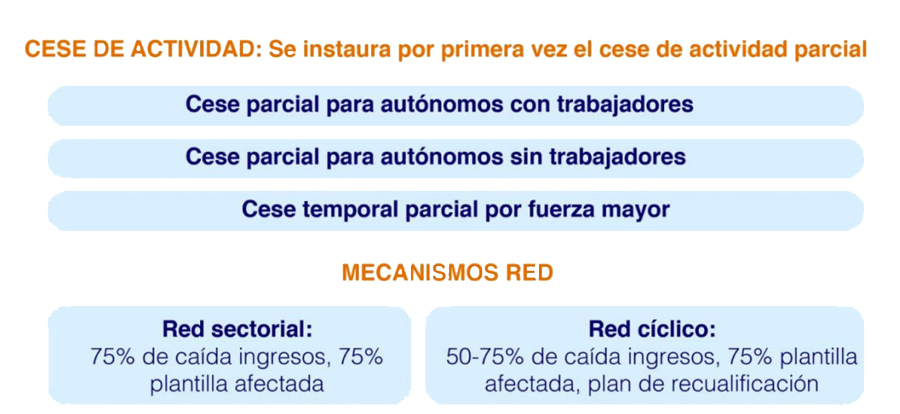 CESE DE ACTIVIDAD: Se instaura por primera vez el cese de actividad parcial

Cese parcial para autónomos con trabajadores

Cese parcial para autónomos sin trabajadores

Cese temporal parcial por fuerza mayor

MECANISMOS RED

Red sectorial:
75% de caída ingresos, 75% plantilla afectada

Red cíclico:
50-75% de caída ingresos, 75% plantilla afectada, plan de recualificación